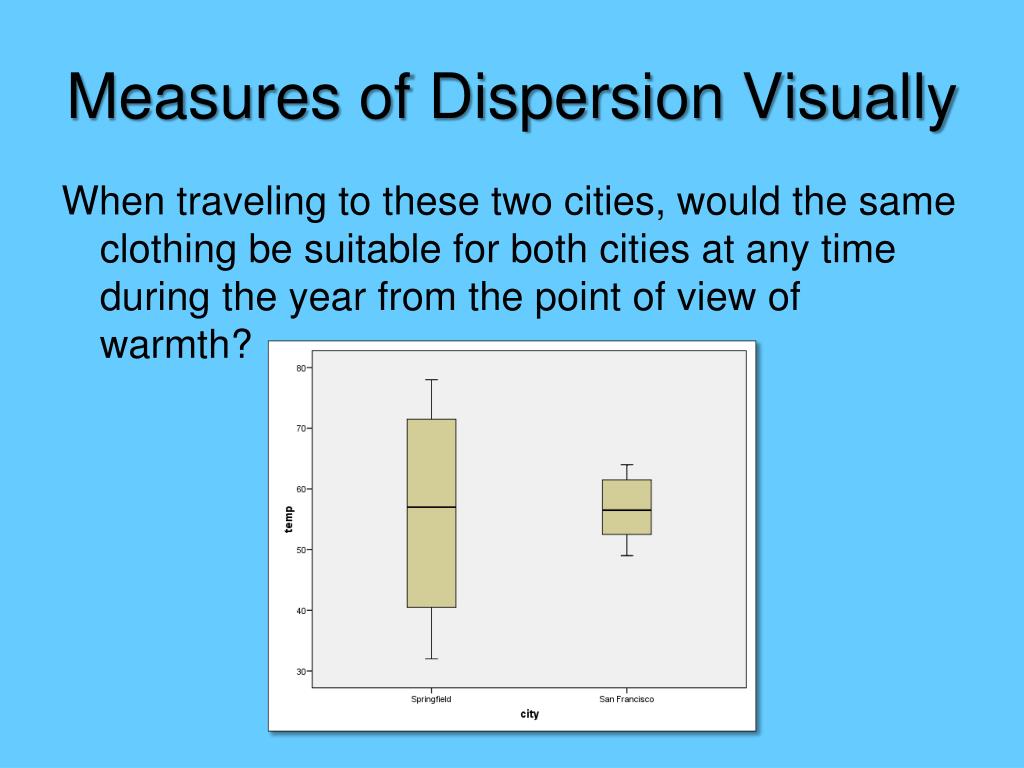 Measures of Dispersion Visually

When traveling to these two cities, would the same clothing be suitable for both cities at any time during the year from the point of view of warmth?

80
70
60
50
40
30
temp
Springfield
San Francisco
city